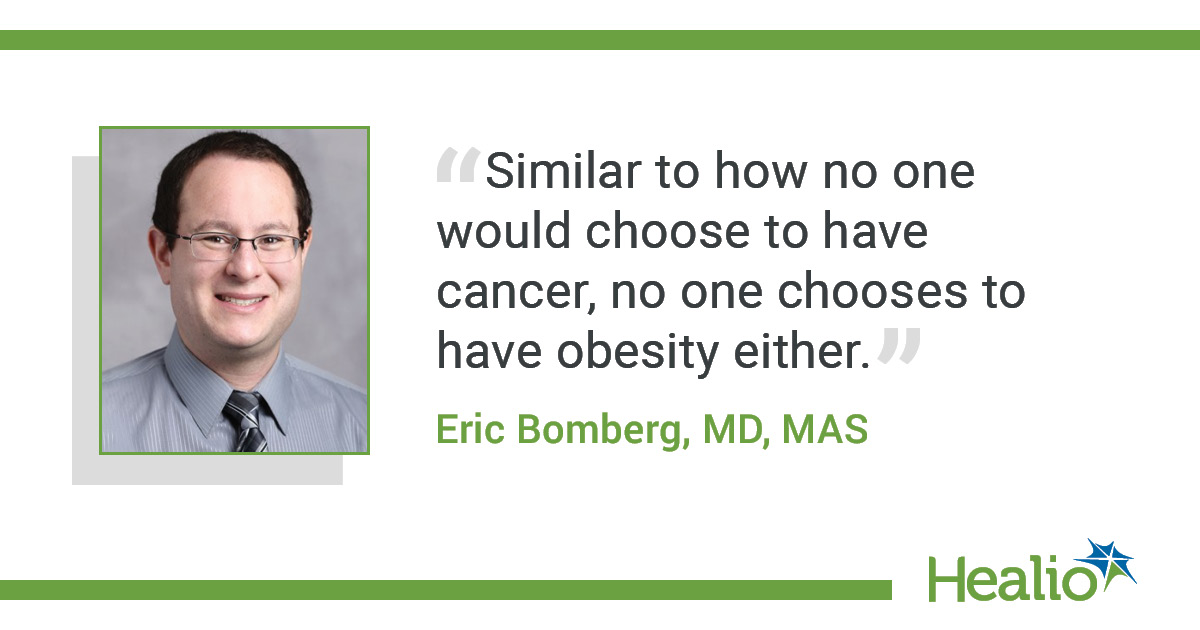 “Similar to how no one would choose to have cancer, no one chooses to have obesity either.”

Eric Bomberg, MD, MAS

Healio